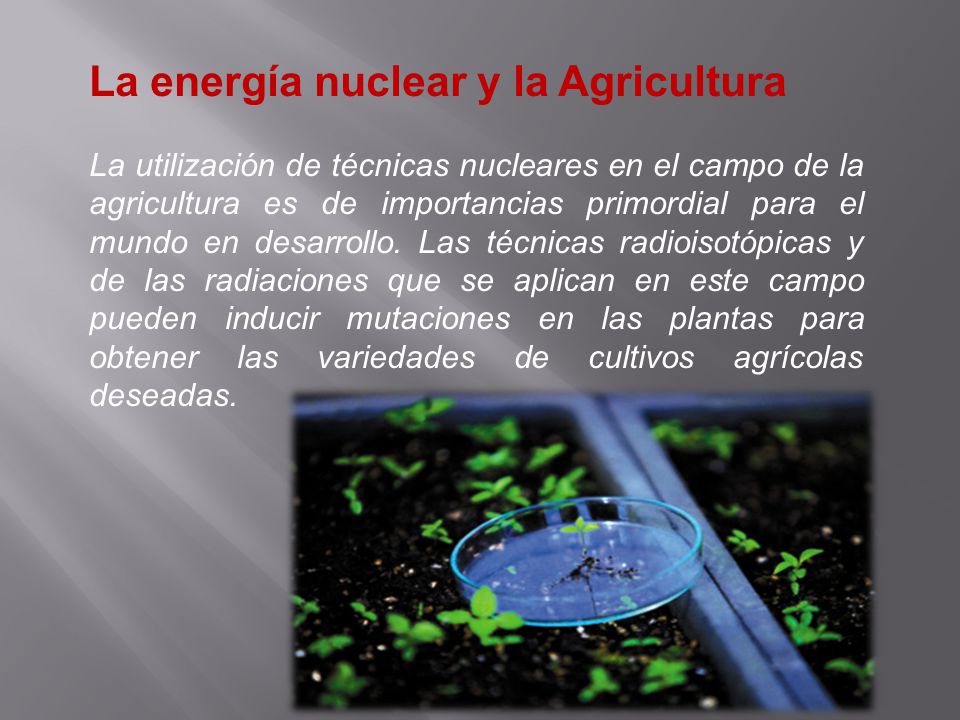 La energía nuclear y la Agricultura

La utilización de técnicas nucleares en el campo de la agricultura es de importancias primordial para el mundo en desarrollo. Las técnicas radioisotópicas y de las radiaciones que se aplican en este campo pueden inducir mutaciones en las plantas para obtener las variedades de cultivos agrícolas deseadas.